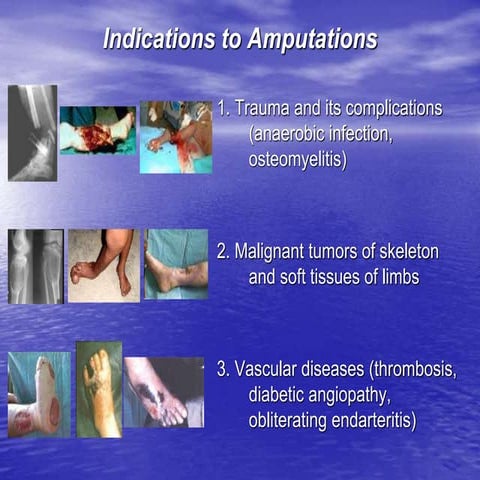 Indications to Amputations

1. Trauma and its complications (anaerobic infection, osteomyelitis)

2. Malignant tumors of skeleton and soft tissues of limbs

3. Vascular diseases (thrombosis, diabetic angiopathy, obliterating endarteritis)